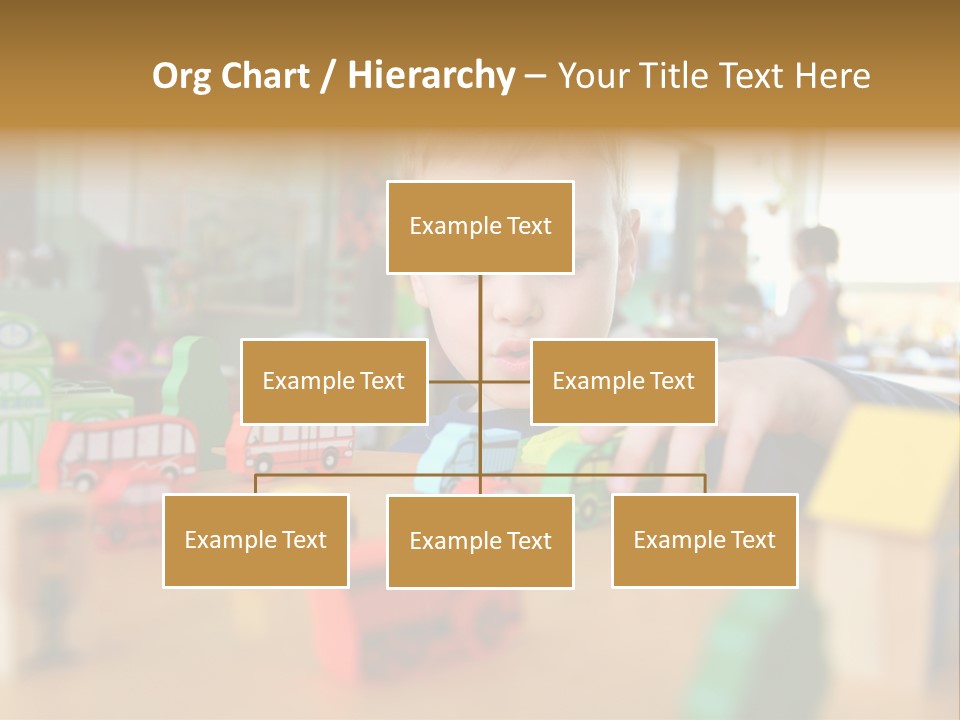 Org Chart / Hierarchy – Your Title Text Here

Example Text

Example Text

Example Text

Example Text

Example Text

Example Text